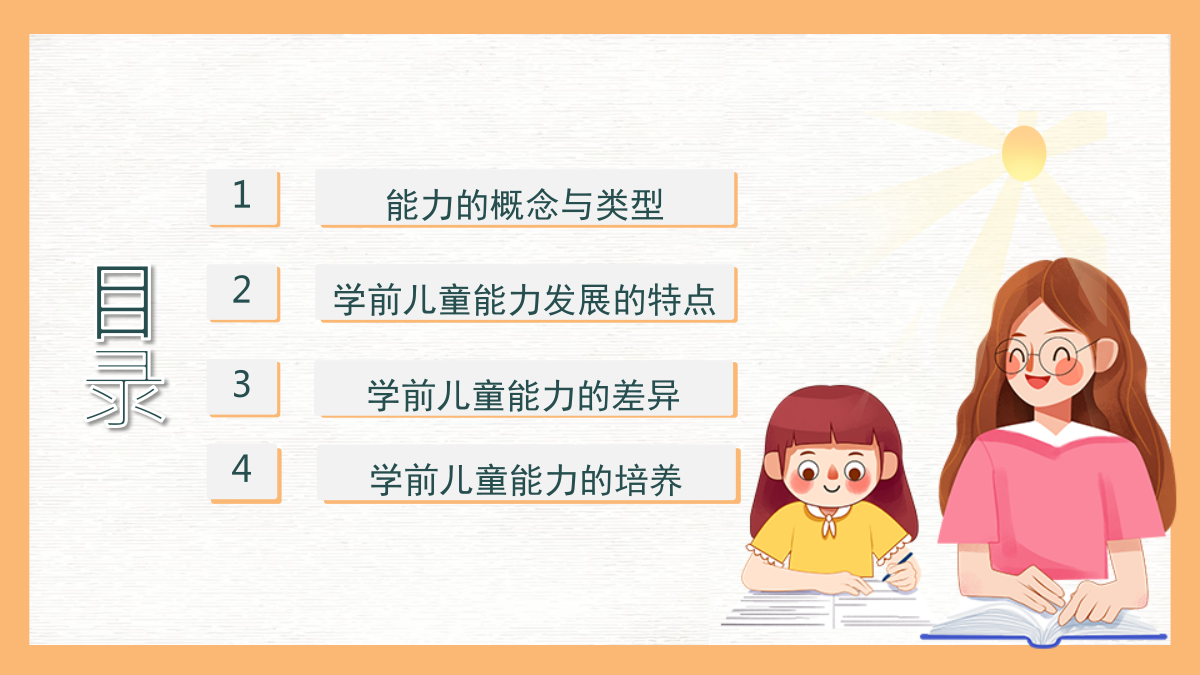 目录

1 能力的概念与类型

2 学前儿童能力发展的特点

3 学前儿童能力的差异

4 学前儿童能力的培养